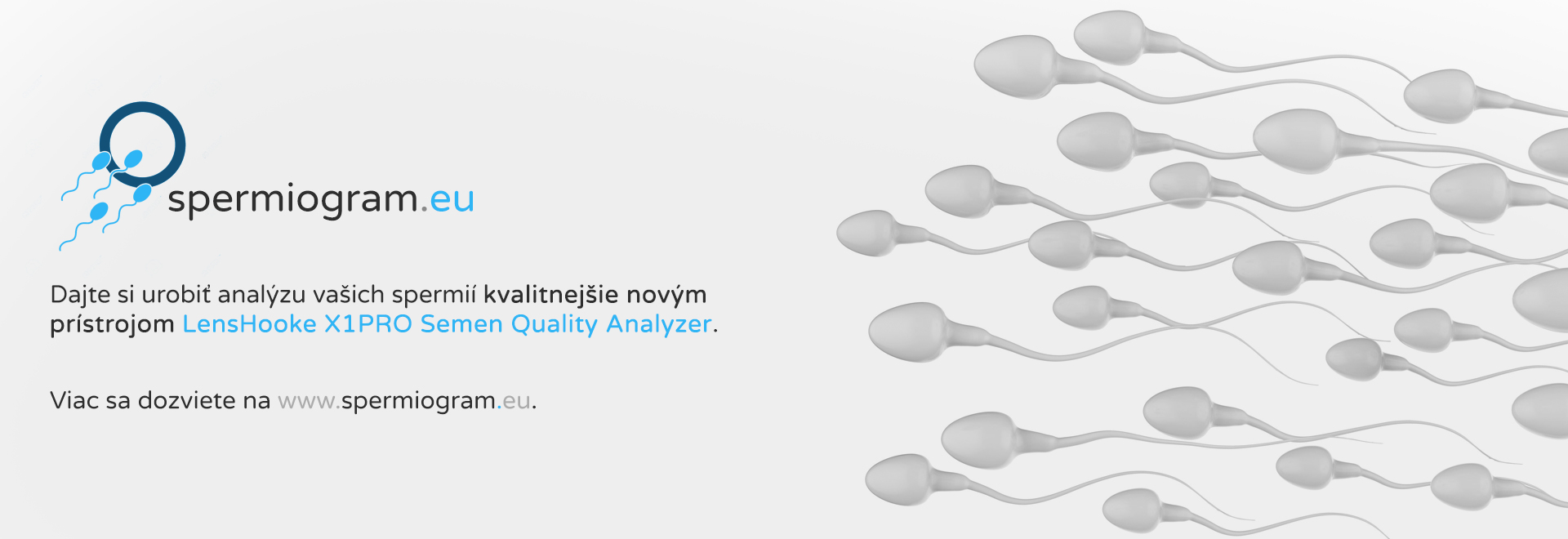 spermiogram.eu

Dajte si urobiť analýzu vašich spermií kvalitnejšie novým prístrojom LensHooke X1PRO Semen Quality Analyzer.

Viac sa dozviete na www.spermiogram.eu.